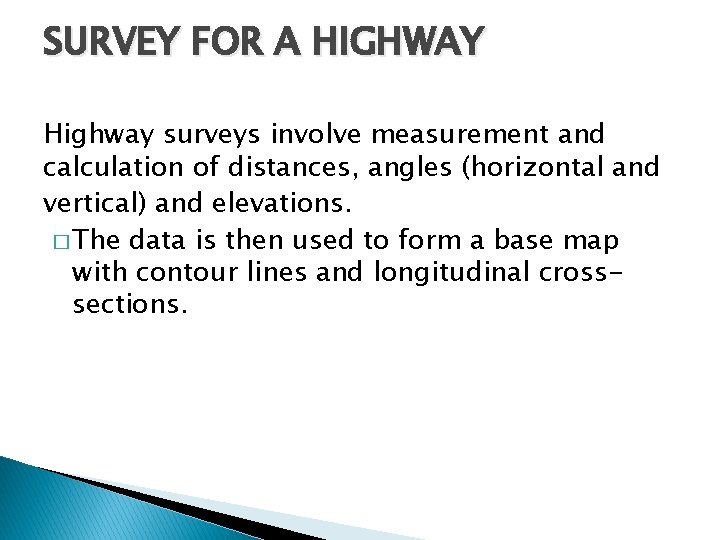 SURVEY FOR A HIGHWAY

Highway surveys involve measurement and calculation of distances, angles (horizontal and vertical) and elevations.

□ The data is then used to form a base map with contour lines and longitudinal cross-sections.